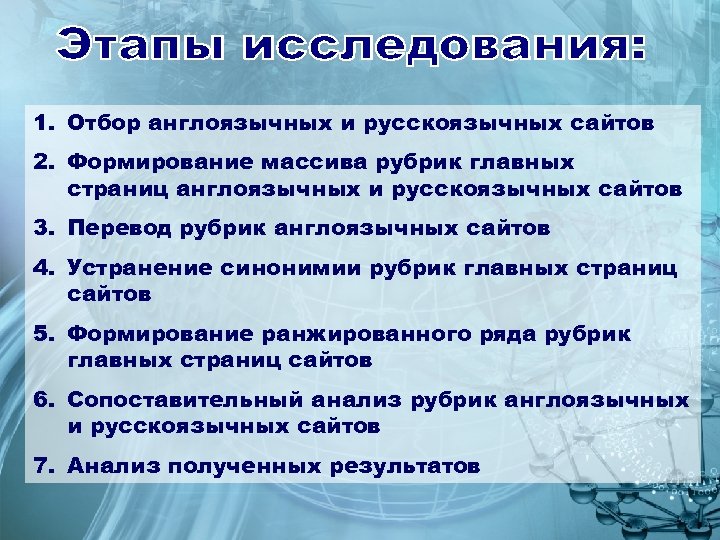 Этапы исследования:

1. Отбор англоязычных и русскоязычных сайтов
2. Формирование массива рубрик главных страниц англоязычных и русскоязычных сайтов
3. Перевод рубрик англоязычных сайтов
4. Устранение синонимии рубрик главных страниц сайтов
5. Формирование ранжированного ряда рубрик главных страниц сайтов
6. Сопоставительный анализ рубрик англоязычных и русскоязычных сайтов
7. Анализ полученных результатов